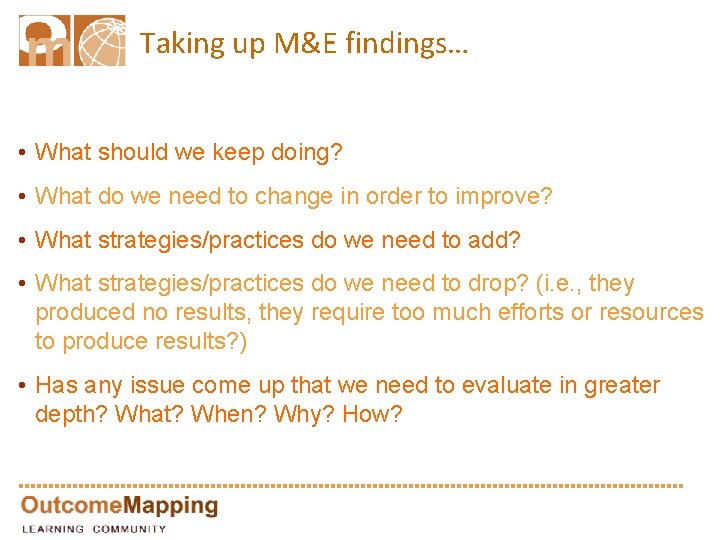 Taking up M&E findings…

• What should we keep doing?

• What do we need to change in order to improve?

• What strategies/practices do we need to add?

• What strategies/practices do we need to drop? (i.e., they produced no results, they require too much efforts or resources to produce results?)

• Has any issue come up that we need to evaluate in greater depth? What? When? Why? How?

OutcomeMapping
LEARNING COMMUNITY